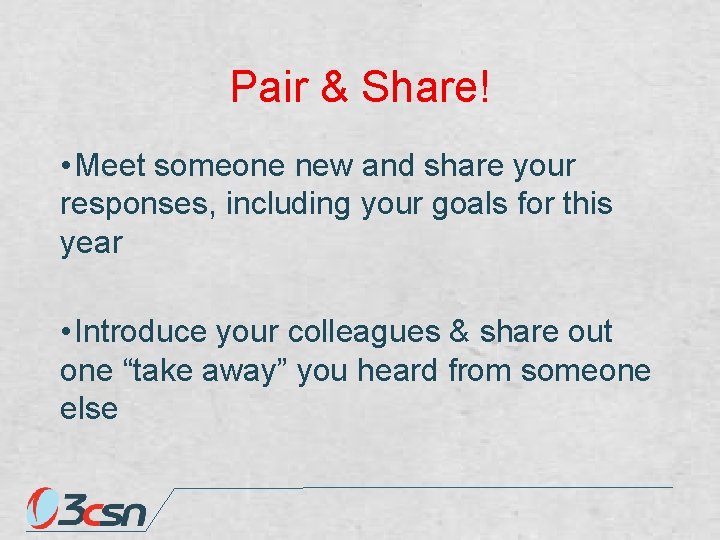 Pair & Share!

•Meet someone new and share your responses, including your goals for this year

•Introduce your colleagues & share out one “take away” you heard from someone else

3csn